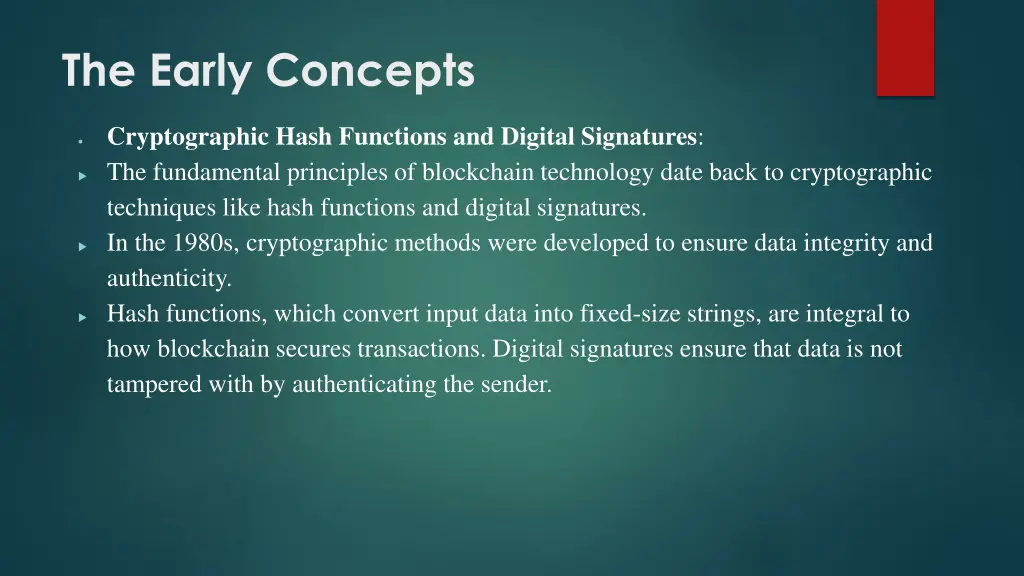 The Early Concepts

Cryptographic Hash Functions and Digital Signatures:

The fundamental principles of blockchain technology date back to cryptographic techniques like hash functions and digital signatures.

In the 1980s, cryptographic methods were developed to ensure data integrity and authenticity.

Hash functions, which convert input data into fixed-size strings, are integral to how blockchain secures transactions. Digital signatures ensure that data is not tampered with by authenticating the sender.